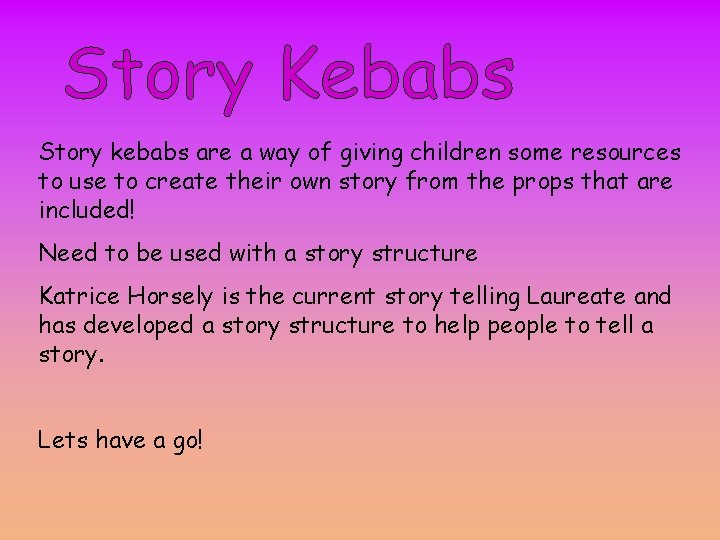 Story Kebabs

Story kebabs are a way of giving children some resources to use to create their own story from the props that are included!

Need to be used with a story structure

Katrice Horsely is the current story telling Laureate and has developed a story structure to help people to tell a story.

Lets have a go!